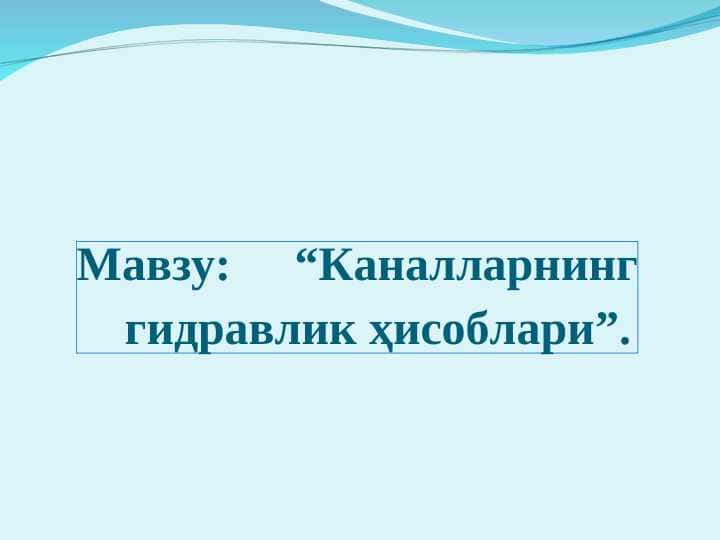 Мавзу: “Каналларнинг гидравлик ҳисоблари”.